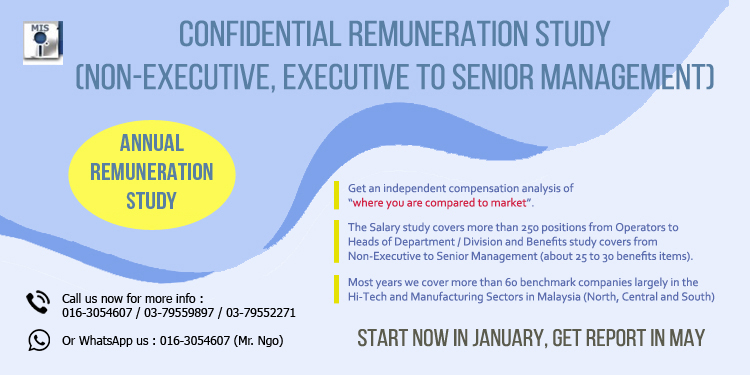 MIS

CONFIDENTIAL REMUNERATION STUDY
(NON-EXECUTIVE, EXECUTIVE TO SENIOR MANAGEMENT)

ANNUAL REMUNERATION STUDY

Get an independent compensation analysis of "where you are compared to market".

The Salary study covers more than 250 positions from Operators to Heads of Department / Division and Benefits study covers from Non-Executive to Senior Management (about 25 to 30 benefits items).

Most years we cover more than 60 benchmark companies largely in the Hi-Tech and Manufacturing Sectors in Malaysia (North, Central and South)

Call us now for more info :
016-3054607 / 03-79559897 / 03-79552271

Or WhatsApp us : 016-3054607 (Mr. Ngo)

START NOW IN JANUARY, GET REPORT IN MAY